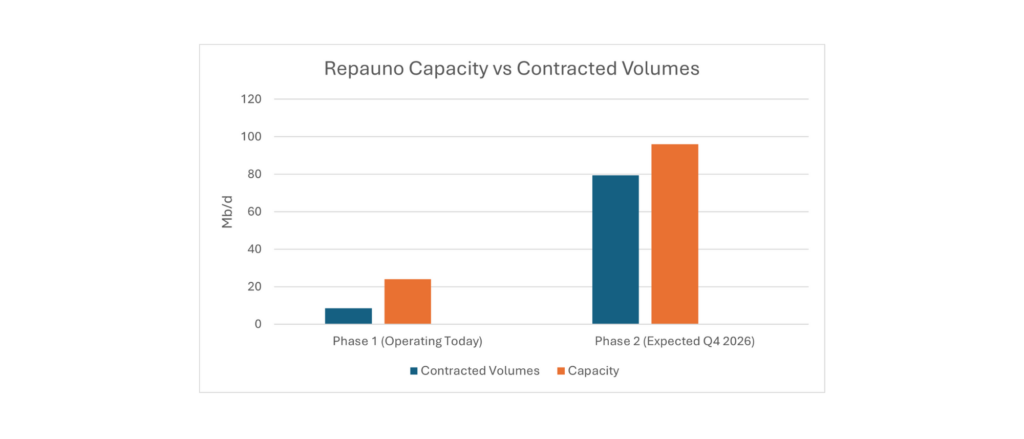 Repauno Capacity vs Contracted Volumes

Mb/d

120
100
80
60
40
20
0

Phase 1 (Operating Today)
Phase 2 (Expected Q4 2026)

Contracted Volumes
Capacity